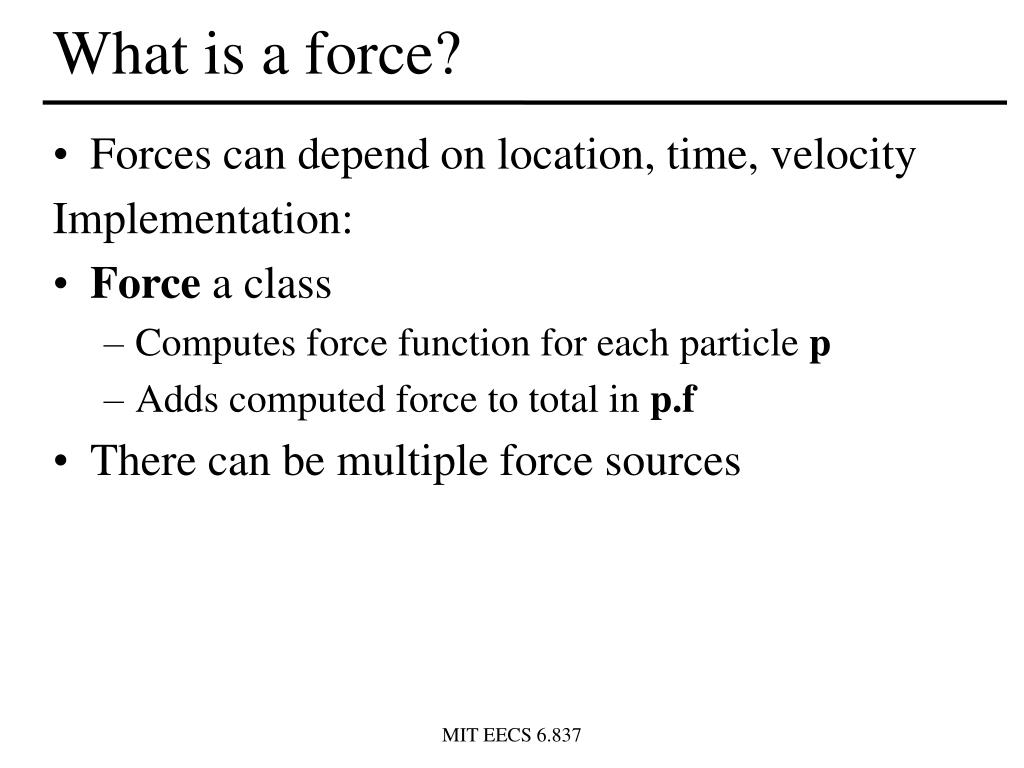 What is a force?

• Forces can depend on location, time, velocity

Implementation:

• Force a class

– Computes force function for each particle p

– Adds computed force to total in p.f

• There can be multiple force sources

MIT EECS 6.837